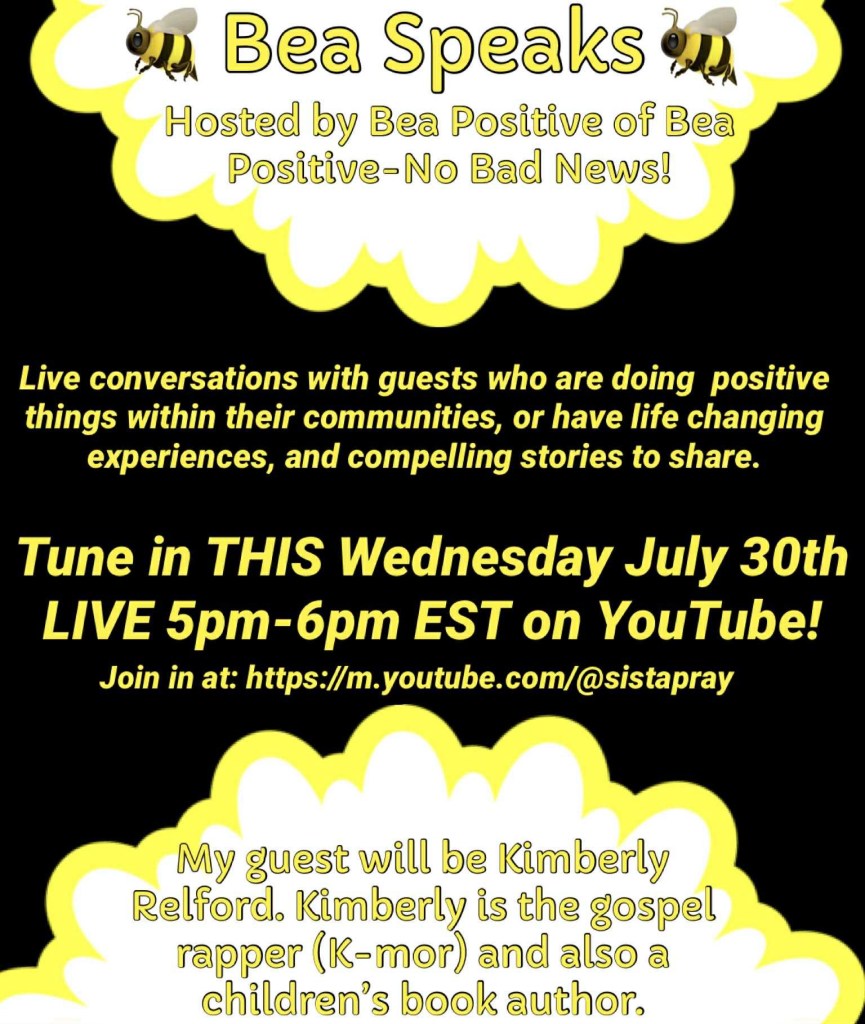 Bea Speaks

Hosted by Bea Positive of Bea Positive-No Bad News!

Live conversations with guests who are doing positive things within their communities, or have life changing experiences, and compelling stories to share.

Tune in THIS Wednesday July 30th LIVE 5pm-6pm EST on YouTube!

Join in at: https://m.youtube.com/@sistapray

My guest will be Kimberly Relford. Kimberly is the gospel rapper (K-mor) and also a children's book author.